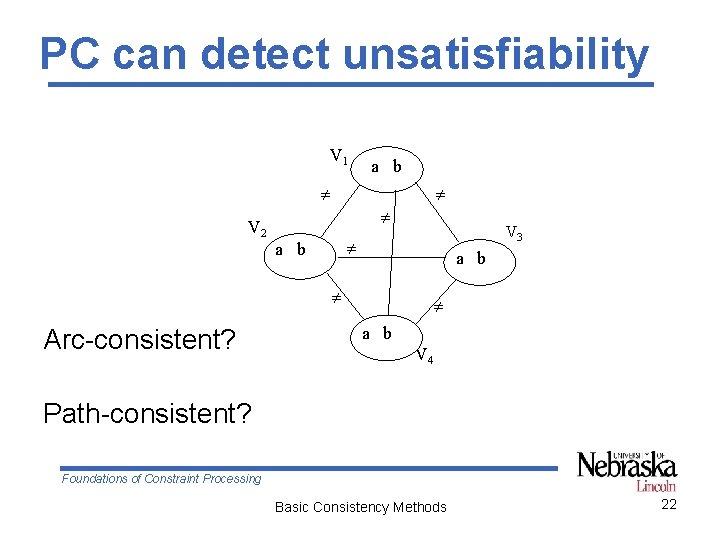 PC can detect unsatisfiability

$V_1$
a b
$\neq$
$\neq$
$\neq$
$V_2$
a b
$\neq$
$V_3$
a b
$\neq$
$\neq$
a b
$V_4$

Arc-consistent?

Path-consistent?

Foundations of Constraint Processing

UNIVERSITY OF Nebraska Lincoln

Basic Consistency Methods

22